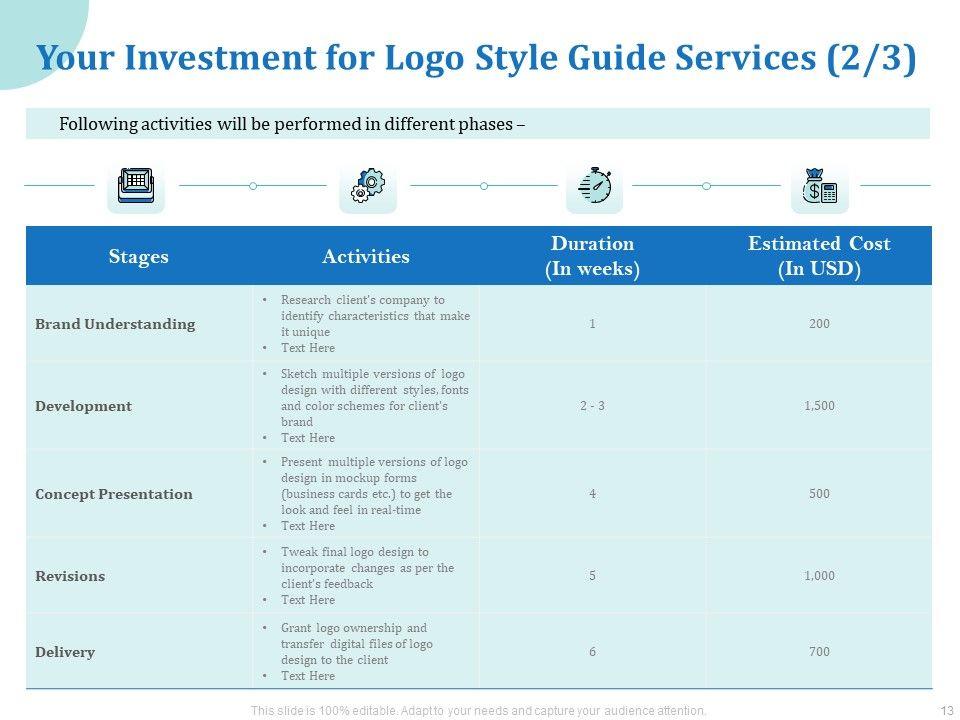 Your Investment for Logo Style Guide Services (2/3)

Following activities will be performed in different phases –

| Stages | Activities | Duration (In weeks) | Estimated Cost (In USD) |
|---|---|---|---|
| Brand Understanding | • Research client's company to identify characteristics that make it unique • Text Here | 1 | 200 |
| Development | • Sketch multiple versions of logo design with different styles, fonts and color schemes for client's brand • Text Here | 2 - 3 | 1,500 |
| Concept Presentation | • Present multiple versions of logo design in mockup forms (business cards etc.) to get the look and feel in real-time • Text Here | 4 | 500 |
| Revisions | • Tweak final logo design to incorporate changes as per the client's feedback • Text Here | 5 | 1,000 |
| Delivery | • Grant logo ownership and transfer digital files of logo design to the client • Text Here | 6 | 700 |

This slide is 100% editable. Adapt to your needs and capture your audience attention.

13